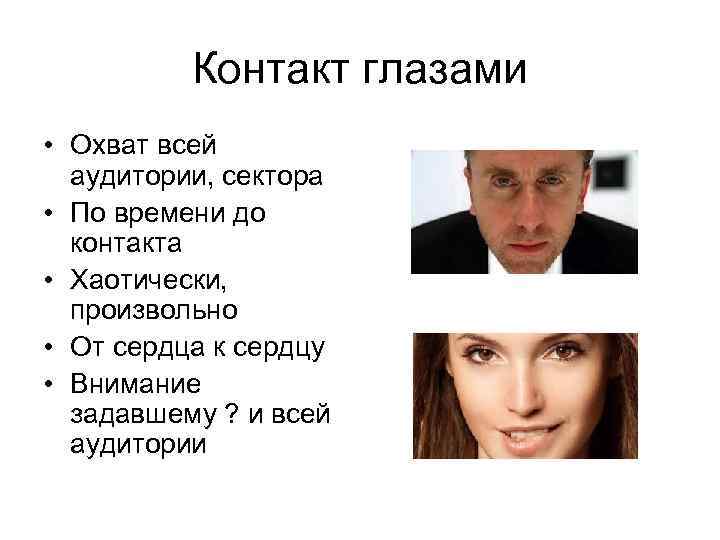 Контакт глазами

• Охват всей аудитории, сектора
• По времени до контакта
• Хаотически, произвольно
• От сердца к сердцу
• Внимание задавшему ? и всей аудитории